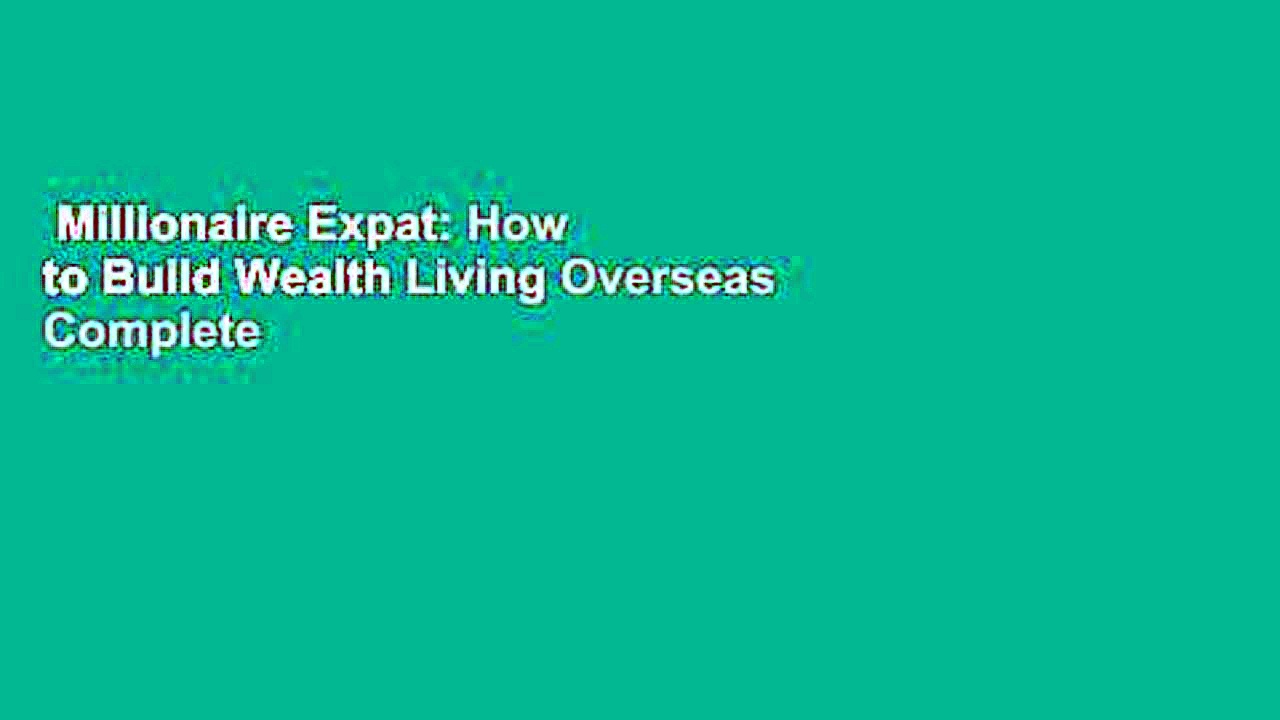 Millionaire Expat: How to Build Wealth Living Overseas Complete